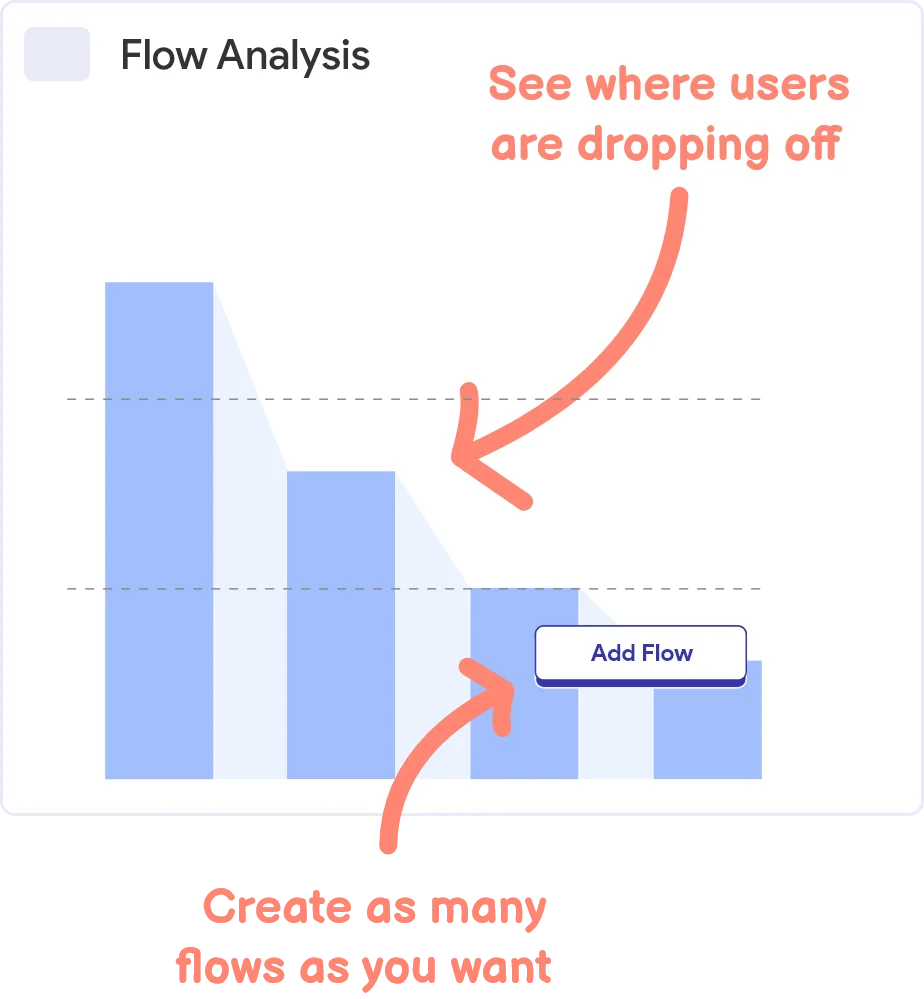 Flow Analysis

See where users are dropping off

Add Flow

Create as many flows as you want